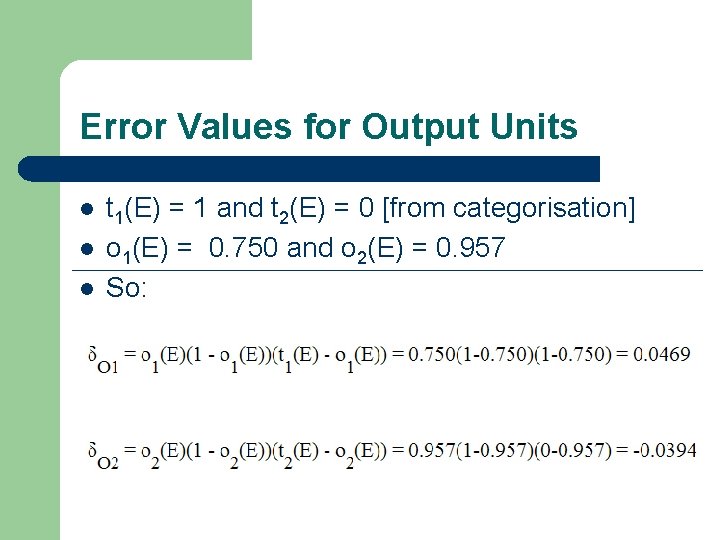 Error Values for Output Units

- $t_1(E) = 1$ and $t_2(E) = 0$ [from categorisation]
- $o_1(E) = 0.750$ and $o_2(E) = 0.957$
- So:

$\delta_{O1} = o_1(E)(1 - o_1(E))(t_1(E) - o_1(E)) = 0.750(1-0.750)(1-0.750) = 0.0469$

$\delta_{O2} = o_2(E)(1 - o_2(E))(t_2(E) - o_2(E)) = 0.957(1-0.957)(0-0.957) = -0.0394$